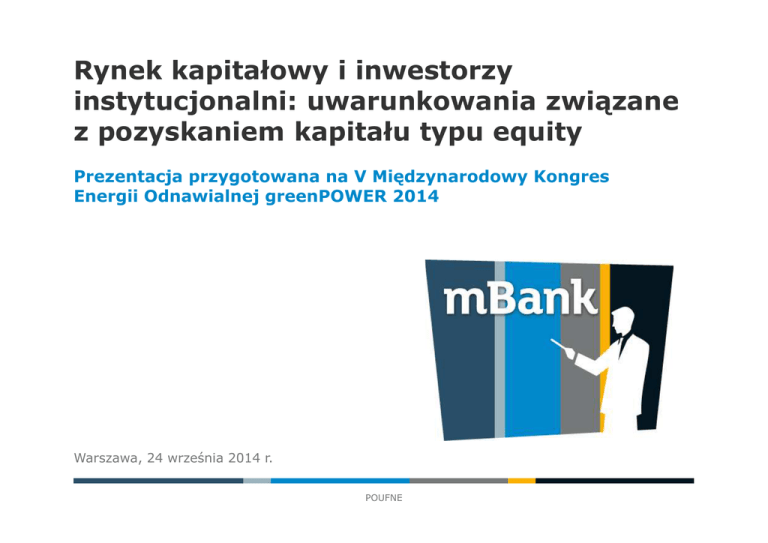 Rynek kapitałowy i inwestorzy instytucjonalni: uwarunkowania związane z pozyskaniem kapitału typu equity

Prezentacja przygotowana na V Międzynarodowy Kongres Energii Odnawialnej greenPOWER 2014

mBank

Warszawa, 24 września 2014 r.

POUFNE